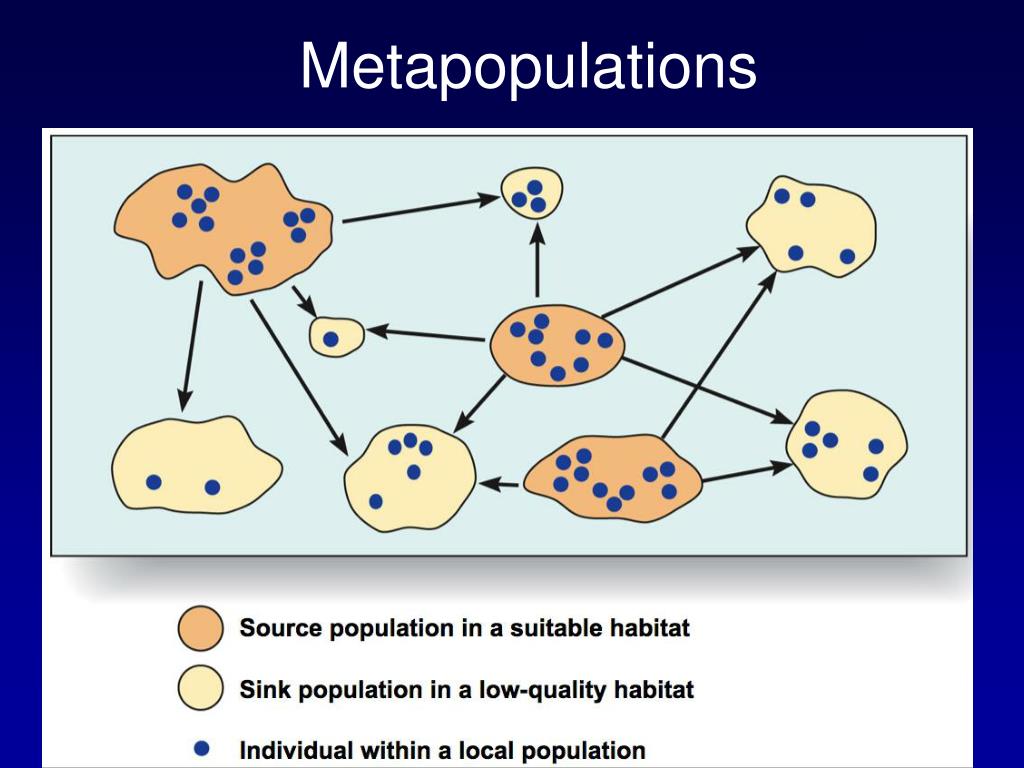 Metapopulations

Source population in a suitable habitat

Sink population in a low-quality habitat

Individual within a local population